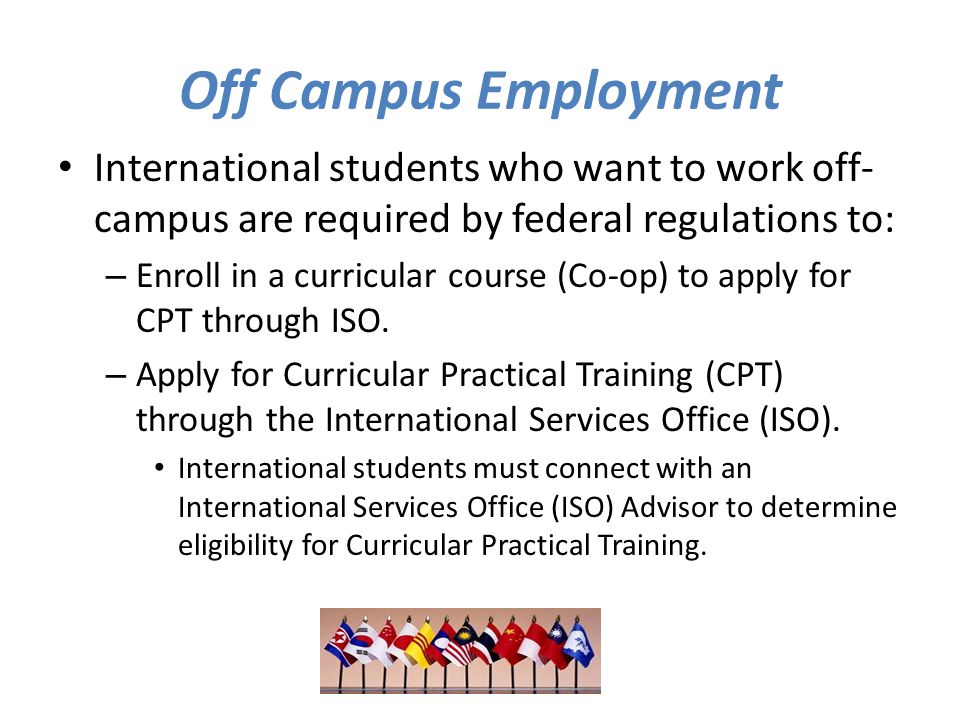 Off Campus Employment

• International students who want to work off-campus are required by federal regulations to:

– Enroll in a curricular course (Co-op) to apply for CPT through ISO.

– Apply for Curricular Practical Training (CPT) through the International Services Office (ISO).

• International students must connect with an International Services Office (ISO) Advisor to determine eligibility for Curricular Practical Training.